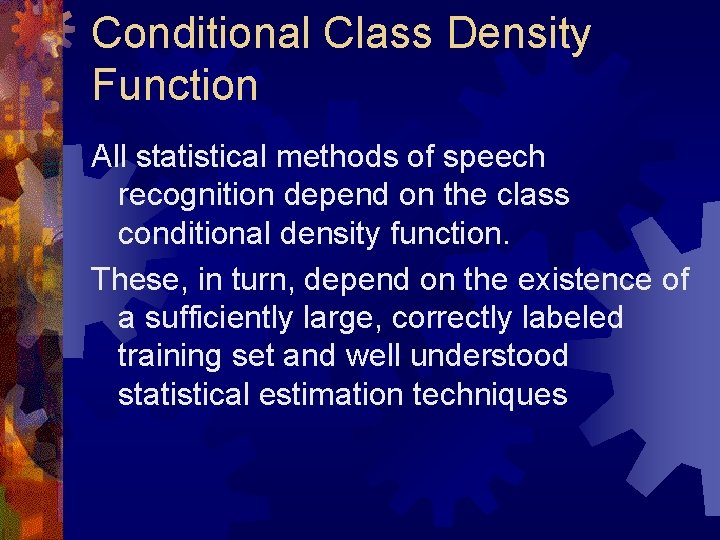 Conditional Class Density Function

All statistical methods of speech recognition depend on the class conditional density function.

These, in turn, depend on the existence of a sufficiently large, correctly labeled training set and well understood statistical estimation techniques